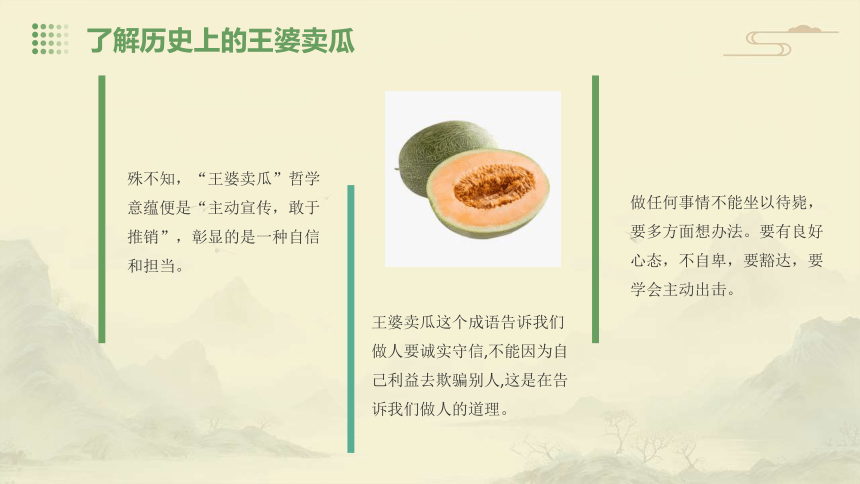 了解历史上的王婆卖瓜

殊不知，“王婆卖瓜”哲学意蕴便是“主动宣传，敢于推销”，彰显的是一种自信和担当。

王婆卖瓜这个成语告诉我们做人要诚实守信,不能因为自己利益去欺骗别人,这是在告诉我们做人的道理。

做任何事情不能坐以待毙，要多方面想办法。要有良好心态，不自卑，要豁达，要学会主动出击。